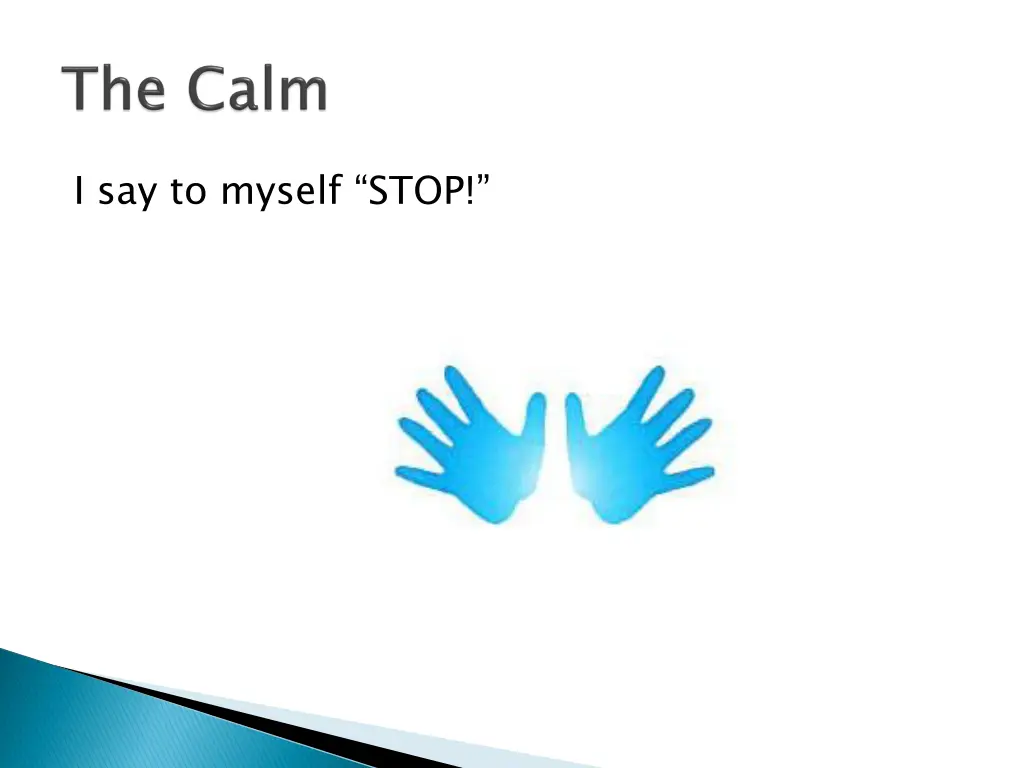 The Calm

I say to myself “STOP!”